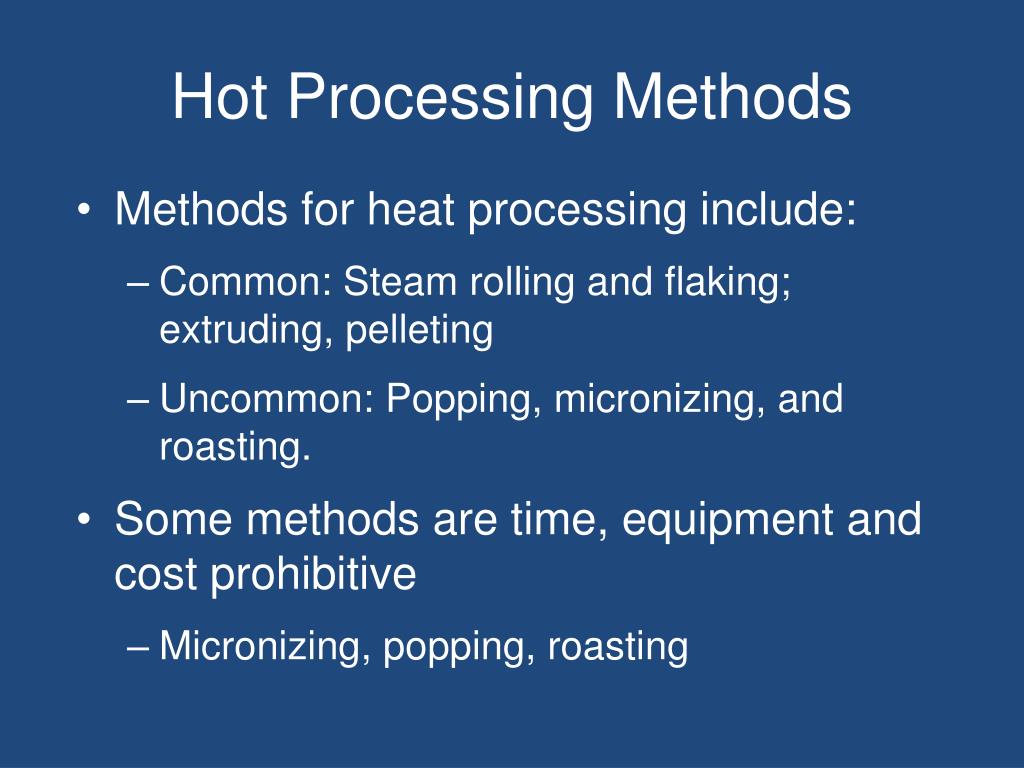 Hot Processing Methods

• Methods for heat processing include:
– Common: Steam rolling and flaking; extruding, pelleting
– Uncommon: Popping, micronizing, and roasting.
• Some methods are time, equipment and cost prohibitive
– Micronizing, popping, roasting